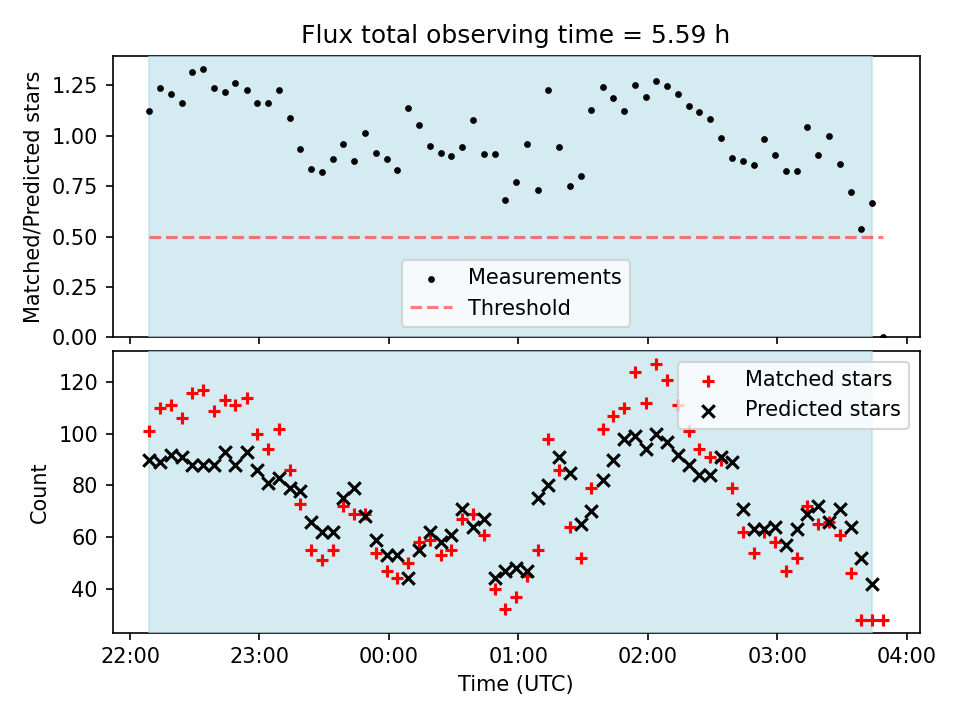 Flux total observing time = 5.59 h

Matched/Predicted stars

1.25
1.00
0.75
0.50
0.25
0.00

Measurements
Threshold

Count

120
100
80
60
40

Matched stars
Predicted stars

22:00
23:00
00:00
01:00
02:00
03:00
04:00

Time (UTC)